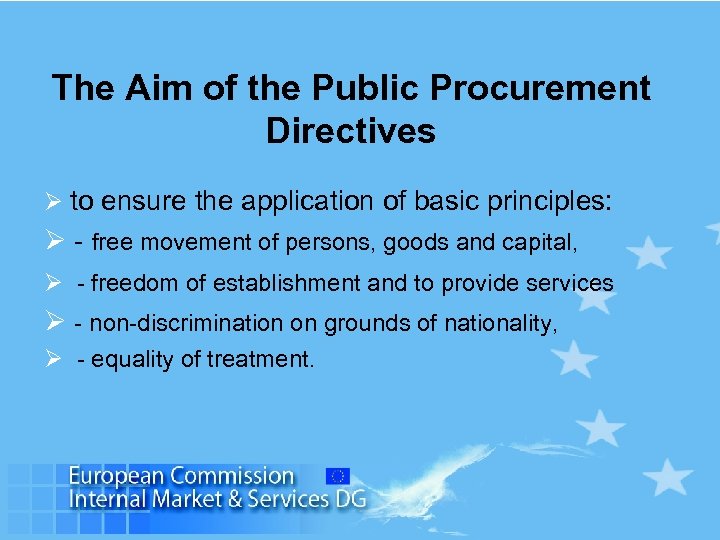 The Aim of the Public Procurement Directives

➢ to ensure the application of basic principles:

➢ - free movement of persons, goods and capital,

➢ - freedom of establishment and to provide services

➢ - non-discrimination on grounds of nationality,

➢ - equality of treatment.

European Commission
Internal Market & Services DG